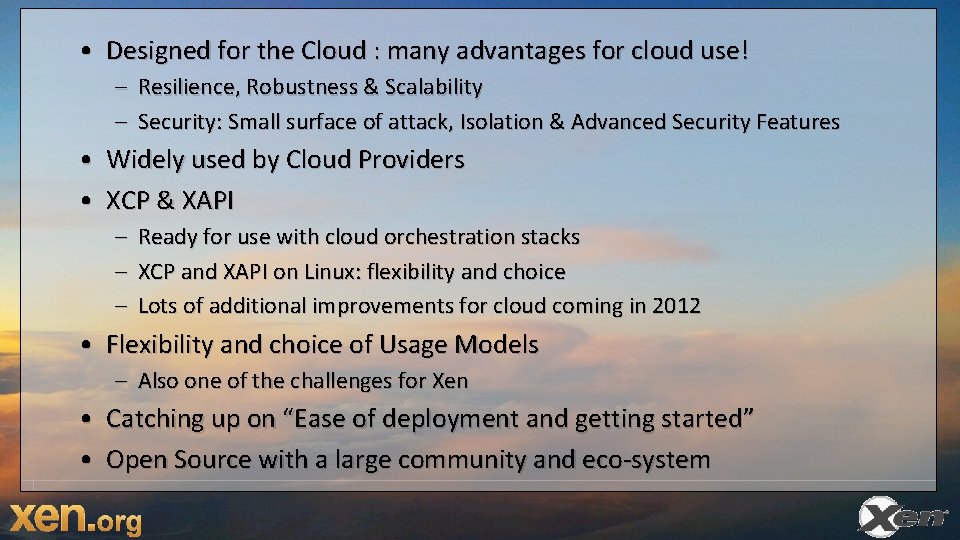 • Designed for the Cloud : many advantages for cloud use!
– Resilience, Robustness & Scalability
– Security: Small surface of attack, Isolation & Advanced Security Features
• Widely used by Cloud Providers
• XCP & XAPI
– Ready for use with cloud orchestration stacks
– XCP and XAPI on Linux: flexibility and choice
– Lots of additional improvements for cloud coming in 2012
• Flexibility and choice of Usage Models
– Also one of the challenges for Xen
• Catching up on “Ease of deployment and getting started”
• Open Source with a large community and eco-system

xen.org

Xen